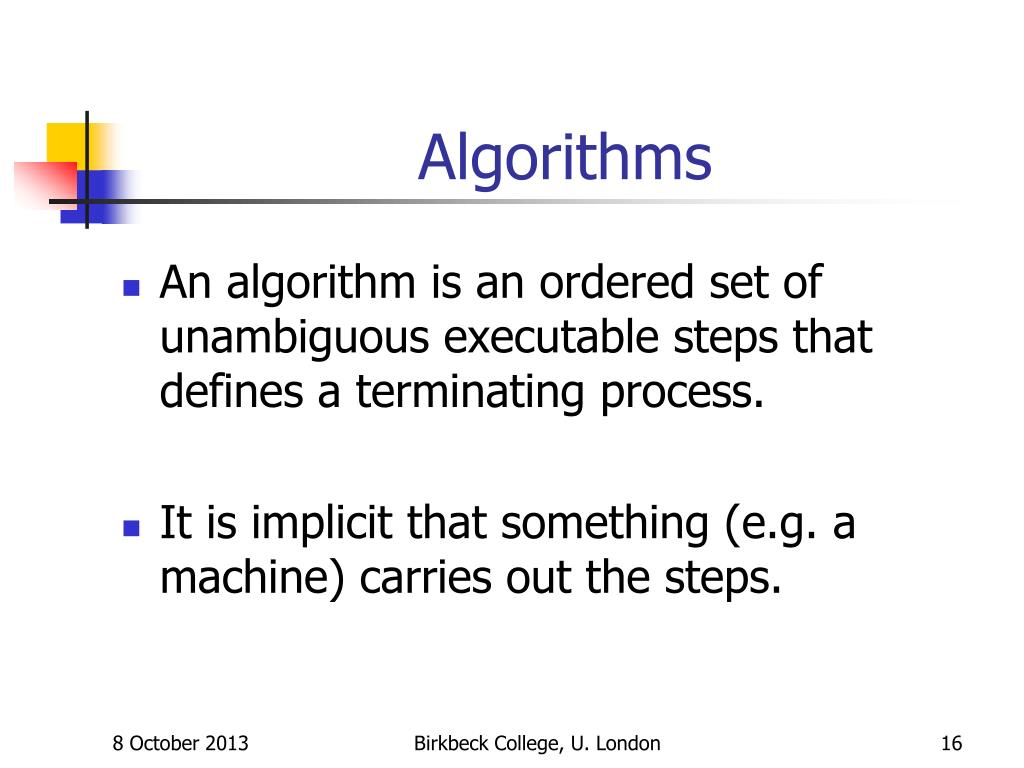 Algorithms

An algorithm is an ordered set of unambiguous executable steps that defines a terminating process.

It is implicit that something (e.g. a machine) carries out the steps.

8 October 2013

Birkbeck College, U. London

16